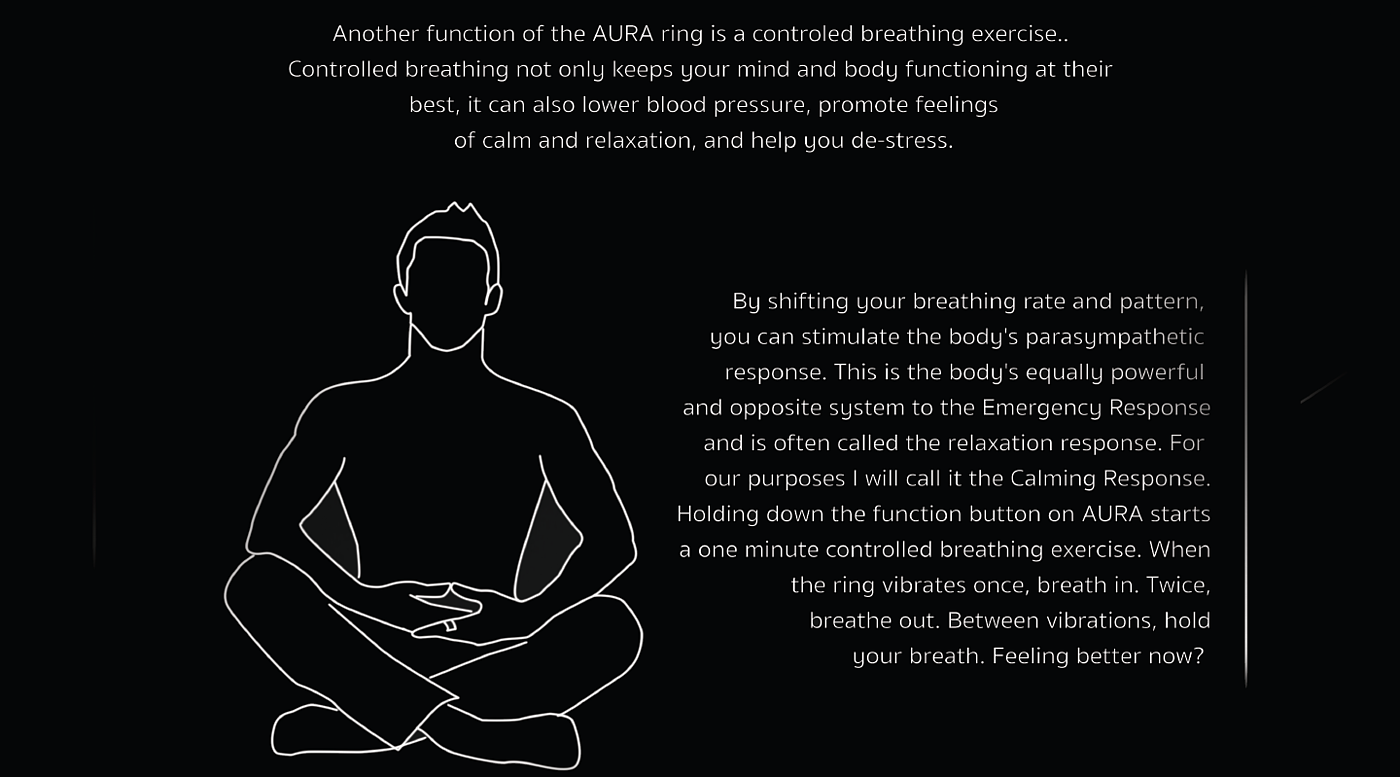 Another function of the AURA ring is a controled breathing exercise.. Controlled breathing not only keeps your mind and body functioning at their best, it can also lower blood pressure, promote feelings of calm and relaxation, and help you de-stress.

By shifting your breathing rate and pattern, you can stimulate the body's parasympathetic response. This is the body's equally powerful and opposite system to the Emergency Response and is often called the relaxation response. For our purposes I will call it the Calming Response. Holding down the function button on AURA starts a one minute controlled breathing exercise. When the ring vibrates once, breath in. Twice, breathe out. Between vibrations, hold your breath. Feeling better now?